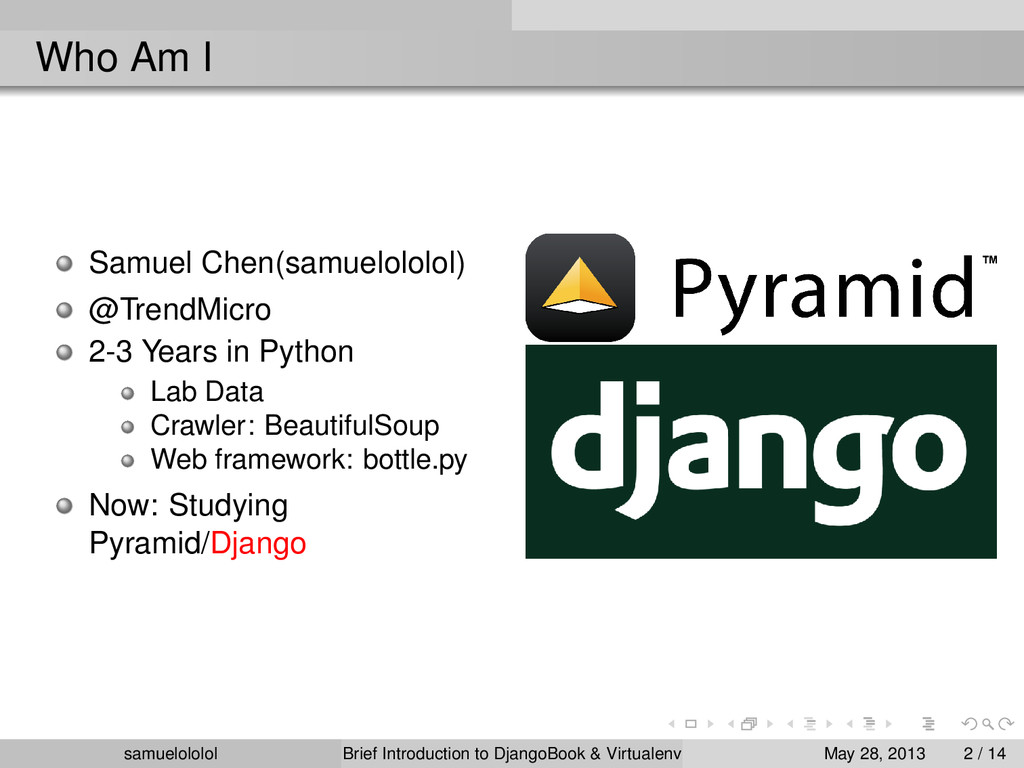 Who Am I

Samuel Chen(samuelololol)

@TrendMicro

2-3 Years in Python

Lab Data

Crawler: BeautifulSoup

Web framework: bottle.py

Now: Studying Pyramid/Django

Pyramid™

django

samuelololol Brief Introduction to DjangoBook & Virtualenv May 28, 2013 2 / 14